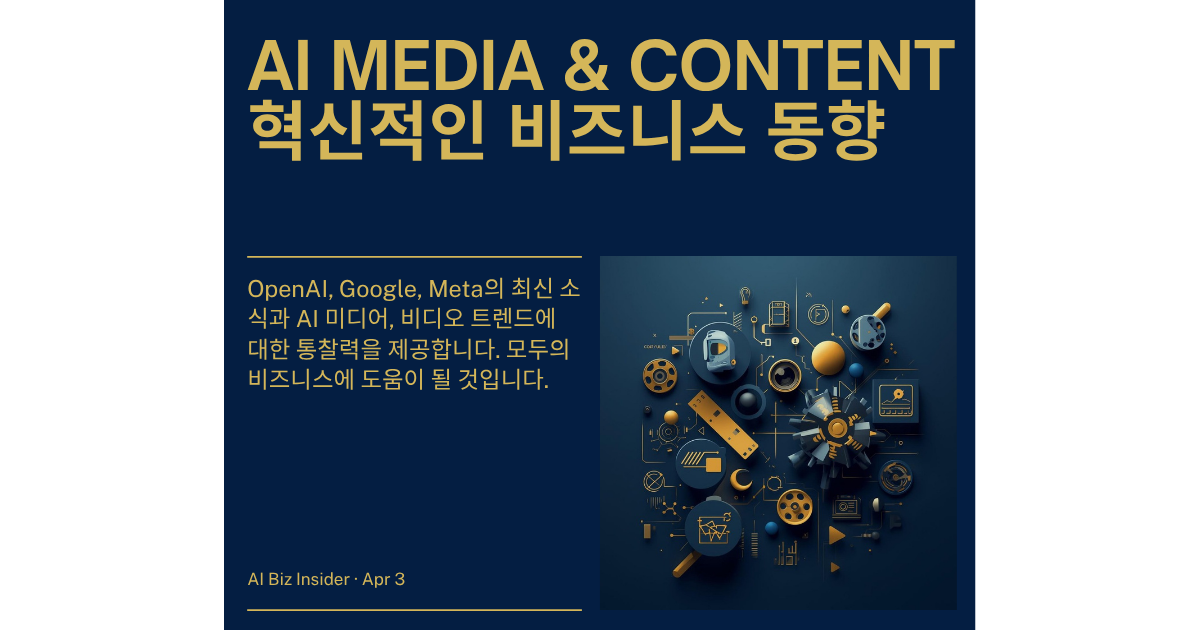 AI MEDIA & CONTENT
혁신적인 비즈니스 동향

OpenAI, Google, Meta의 최신 소식과 AI 미디어, 비디오 트렌드에 대한 통찰력을 제공합니다. 모두의 비즈니스에 도움이 될 것입니다.

AI Biz Insider · Apr 3